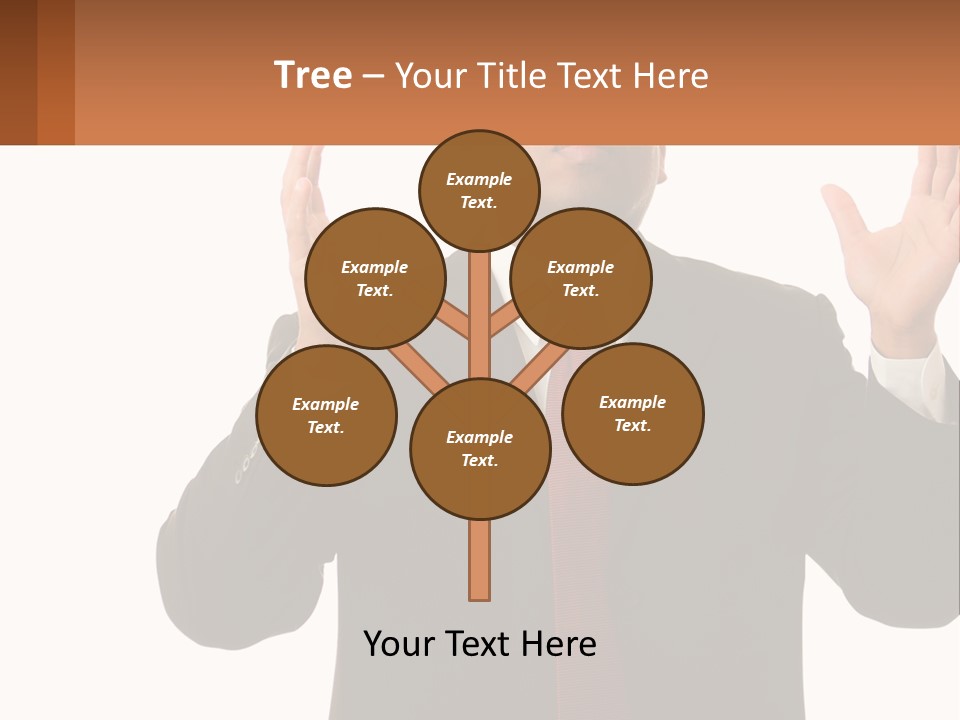 Tree – Your Title Text Here

Example Text.

Example Text.

Example Text.

Example Text.

Example Text.

Example Text.

Your Text Here